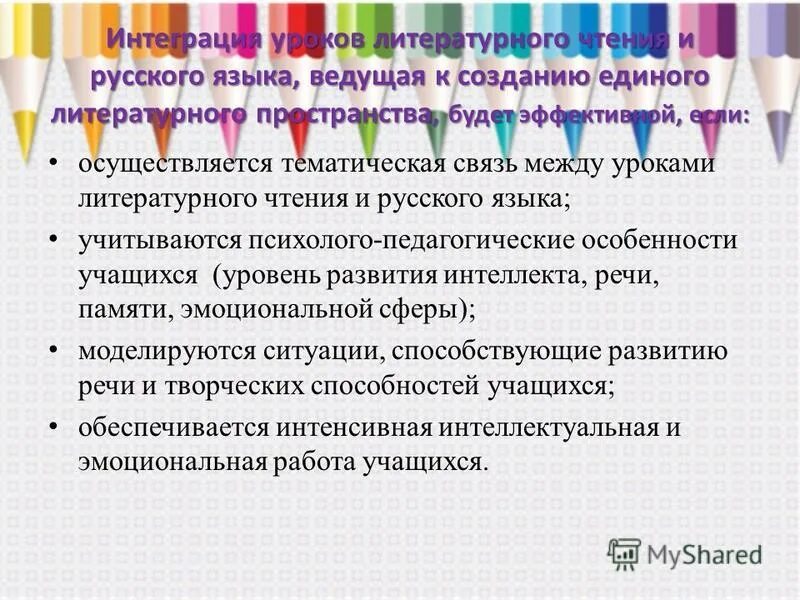 Интеграция уроков литературного чтения и русского языка, ведущая к созданию единого литературного пространства, будет эффективной, если:

• осуществляется тематическая связь между уроками литературного чтения и русского языка;

• учитываются психолого-педагогические особенности учащихся (уровень развития интеллекта, речи, памяти, эмоциональной сферы);

• моделируются ситуации, способствующие развитию речи и творческих способностей учащихся;

• обеспечивается интенсивная интеллектуальная и эмоциональная работа учащихся.

MyShared